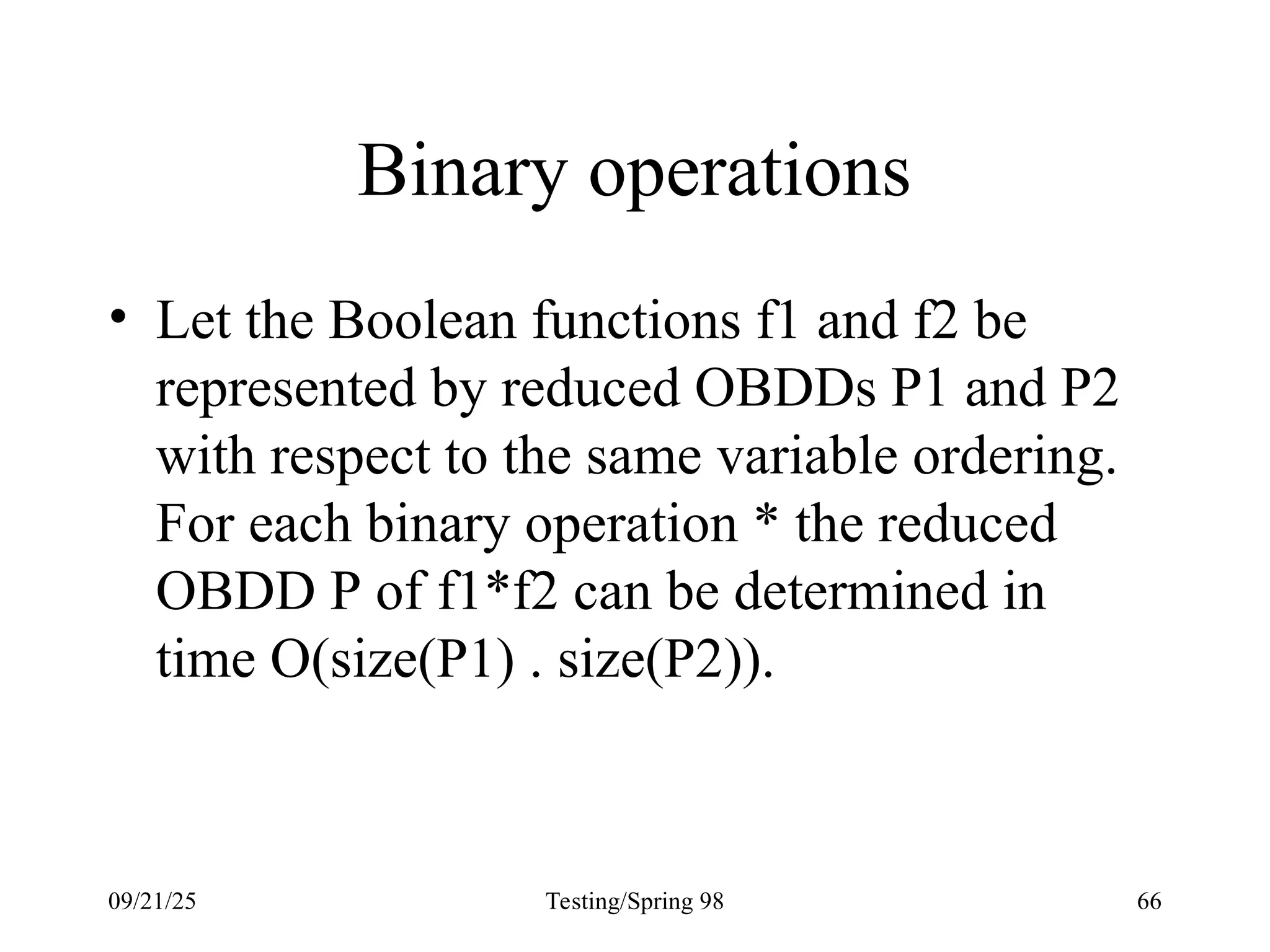 Binary operations

• Let the Boolean functions f1 and f2 be represented by reduced OBDDs P1 and P2 with respect to the same variable ordering. For each binary operation * the reduced OBDD P of f1*f2 can be determined in time O(size(P1) . size(P2)).

09/21/25 Testing/Spring 98 66